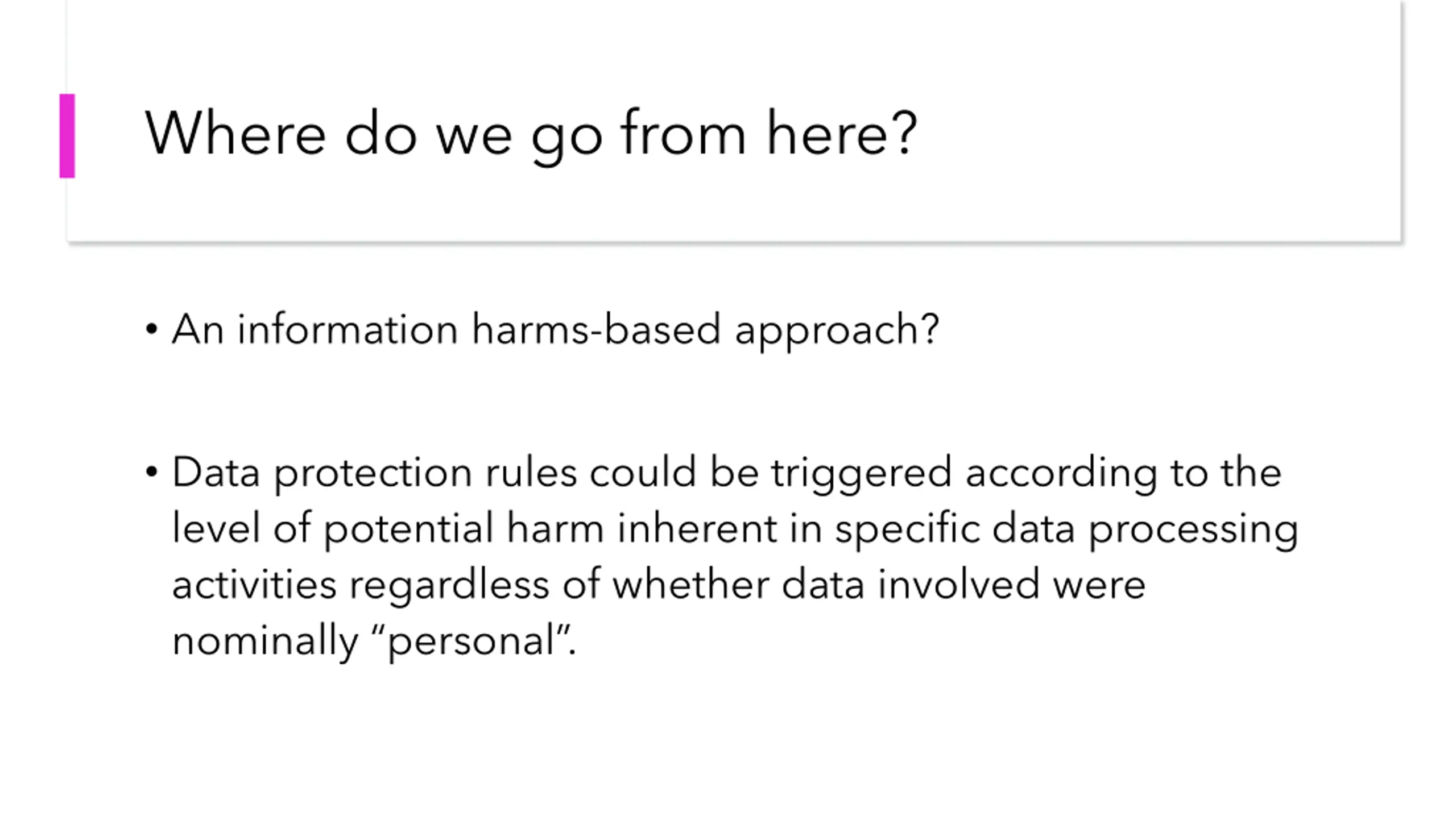 Where do we go from here?

• An information harms-based approach?

• Data protection rules could be triggered according to the level of potential harm inherent in specific data processing activities regardless of whether data involved were nominally “personal”.